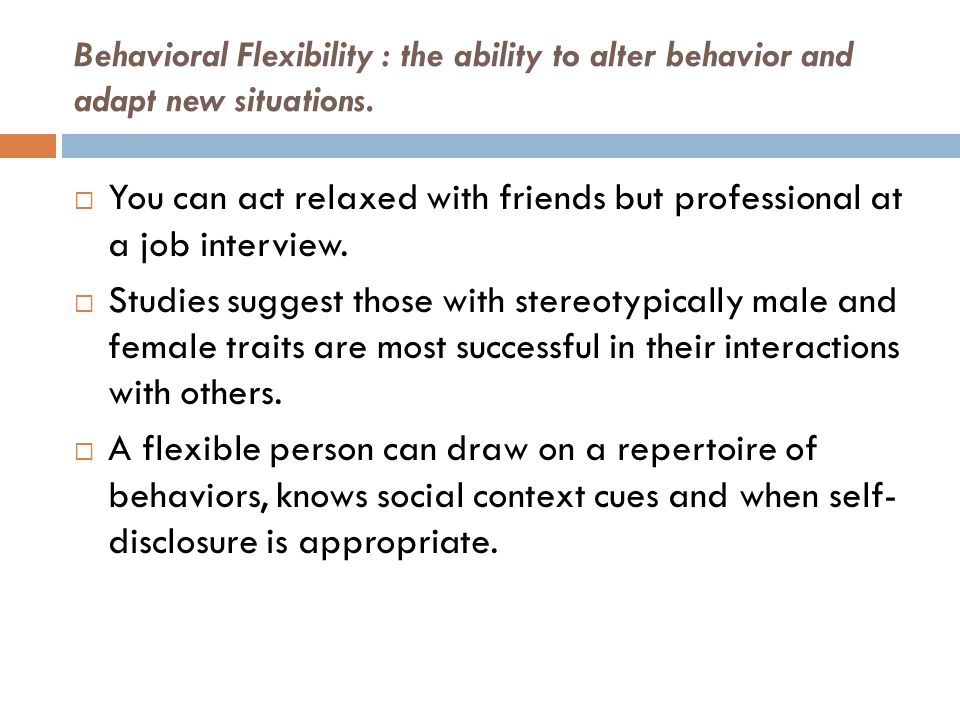 Behavioral Flexibility : the ability to alter behavior and adapt new situations.

□ You can act relaxed with friends but professional at a job interview.

□ Studies suggest those with stereotypically male and female traits are most successful in their interactions with others.

□ A flexible person can draw on a repertoire of behaviors, knows social context cues and when self-disclosure is appropriate.